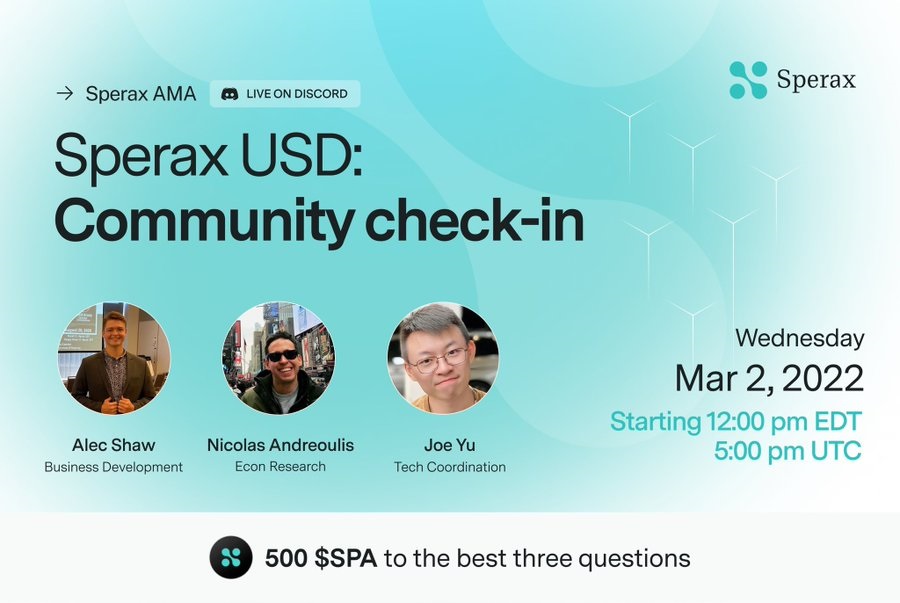 → Sperax AMA LIVE ON DISCORD

Sperax

Sperax USD:
Community check-in

Alec Shaw
Business Development

Nicolas Andreoulis
Econ Research

Joe Yu
Tech Coordination

Wednesday
Mar 2, 2022
Starting 12:00 pm EDT
5:00 pm UTC

500 $SPA to the best three questions